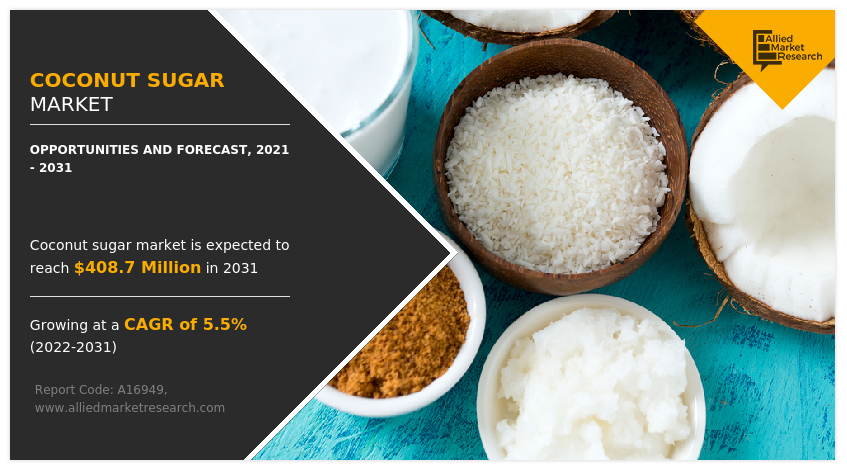 COCONUT SUGAR
MARKET

OPPORTUNITIES AND FORECAST, 2021 - 2031

Coconut sugar market is expected to reach $408.7 Million in 2031

Growing at a CAGR of 5.5% (2022-2031)

Report Code: A16949,
www.alliedmarketresearch.com

Allied Market Research